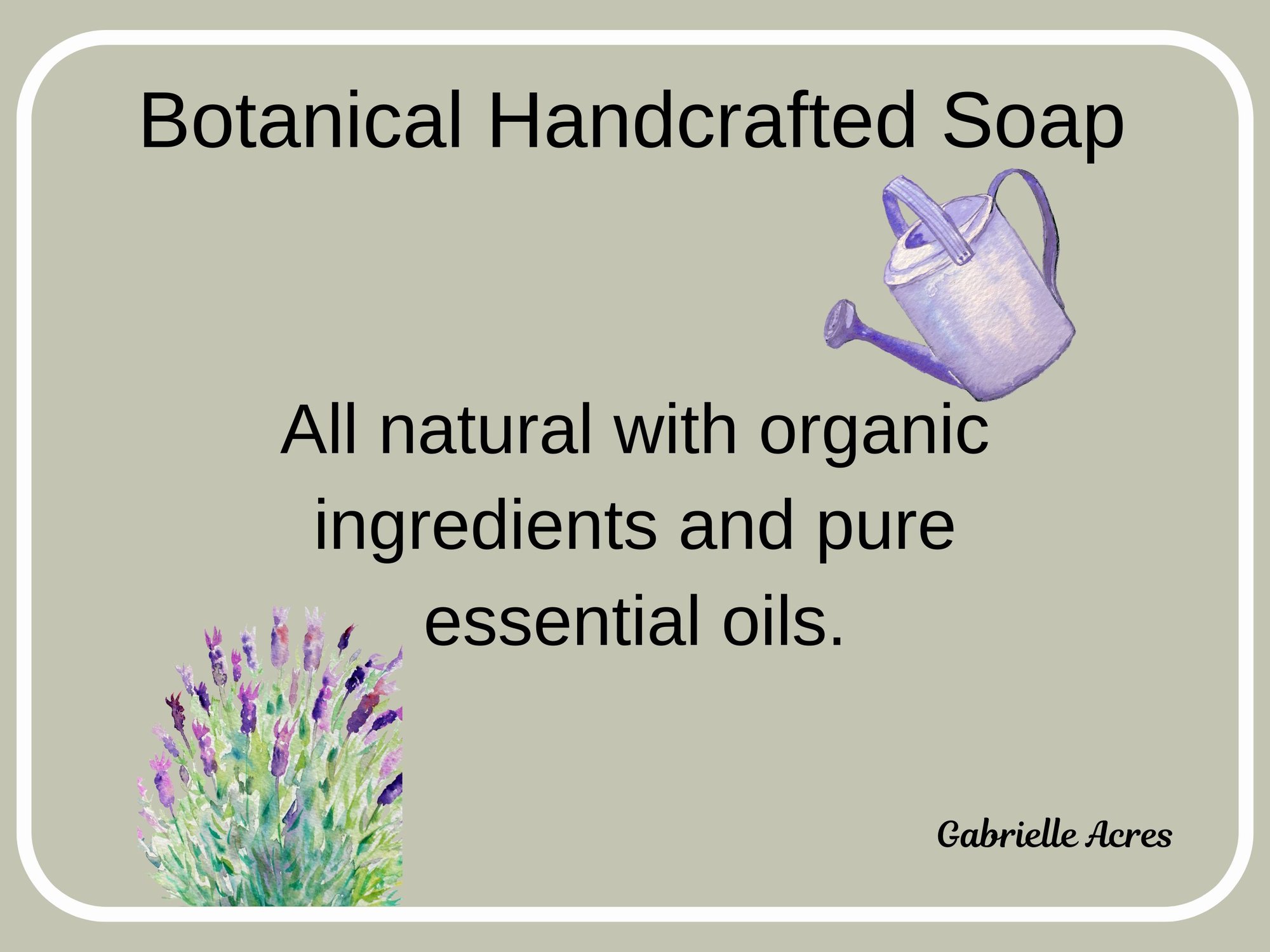 Botanical Handcrafted Soap

All natural with organic ingredients and pure essential oils.

Gabrielle Acres